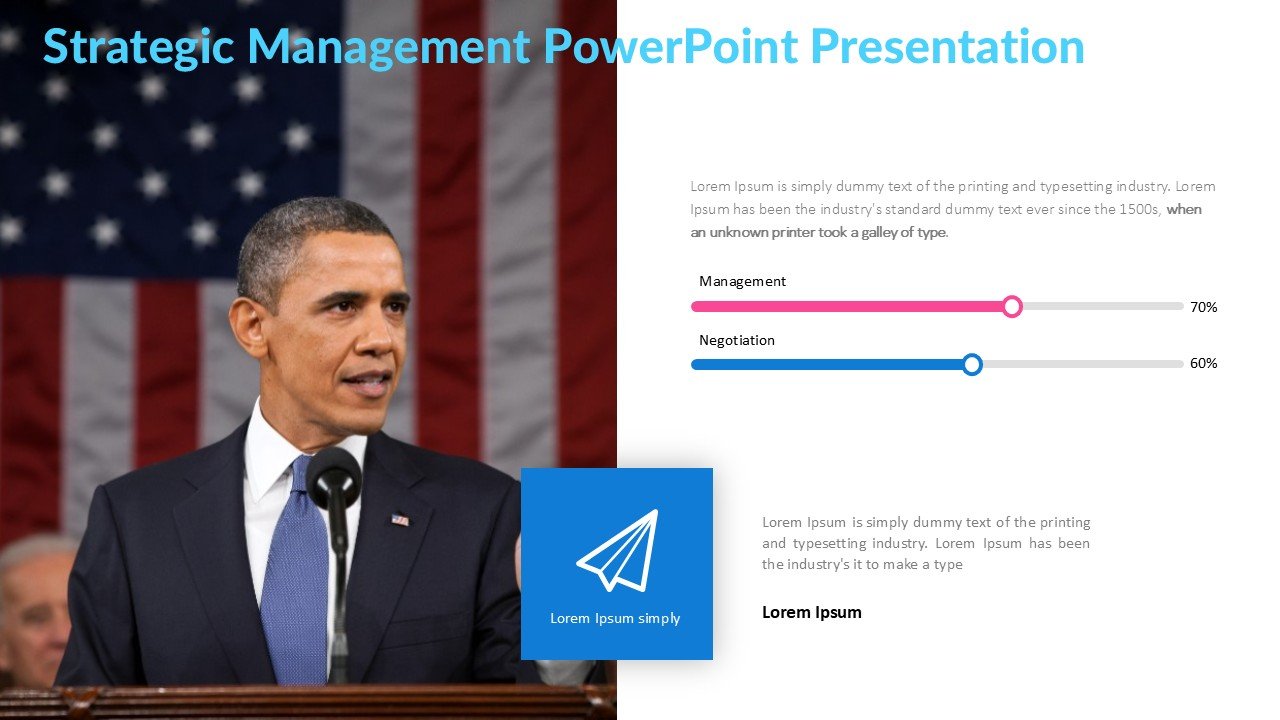 Strategic Management PowerPoint Presentation

Lorem Ipsum is simply dummy text of the printing and typesetting industry. Lorem Ipsum has been the industry's standard dummy text ever since the 1500s, when an unknown printer took a galley of type.

Management

70%

Negotiation

60%

Lorem Ipsum simply

Lorem Ipsum is simply dummy text of the printing and typesetting industry. Lorem Ipsum has been the industry's it to make a type

Lorem Ipsum